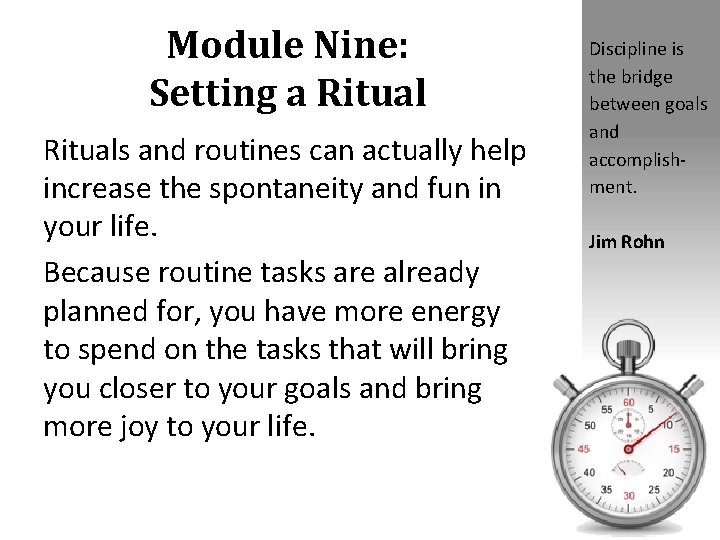 Module Nine:
Setting a Ritual

Rituals and routines can actually help increase the spontaneity and fun in your life.

Because routine tasks are already planned for, you have more energy to spend on the tasks that will bring you closer to your goals and bring more joy to your life.

Discipline is the bridge between goals and accomplishment.

Jim Rohn

60
5
10
15
20
25
30
35
40
45
50
55